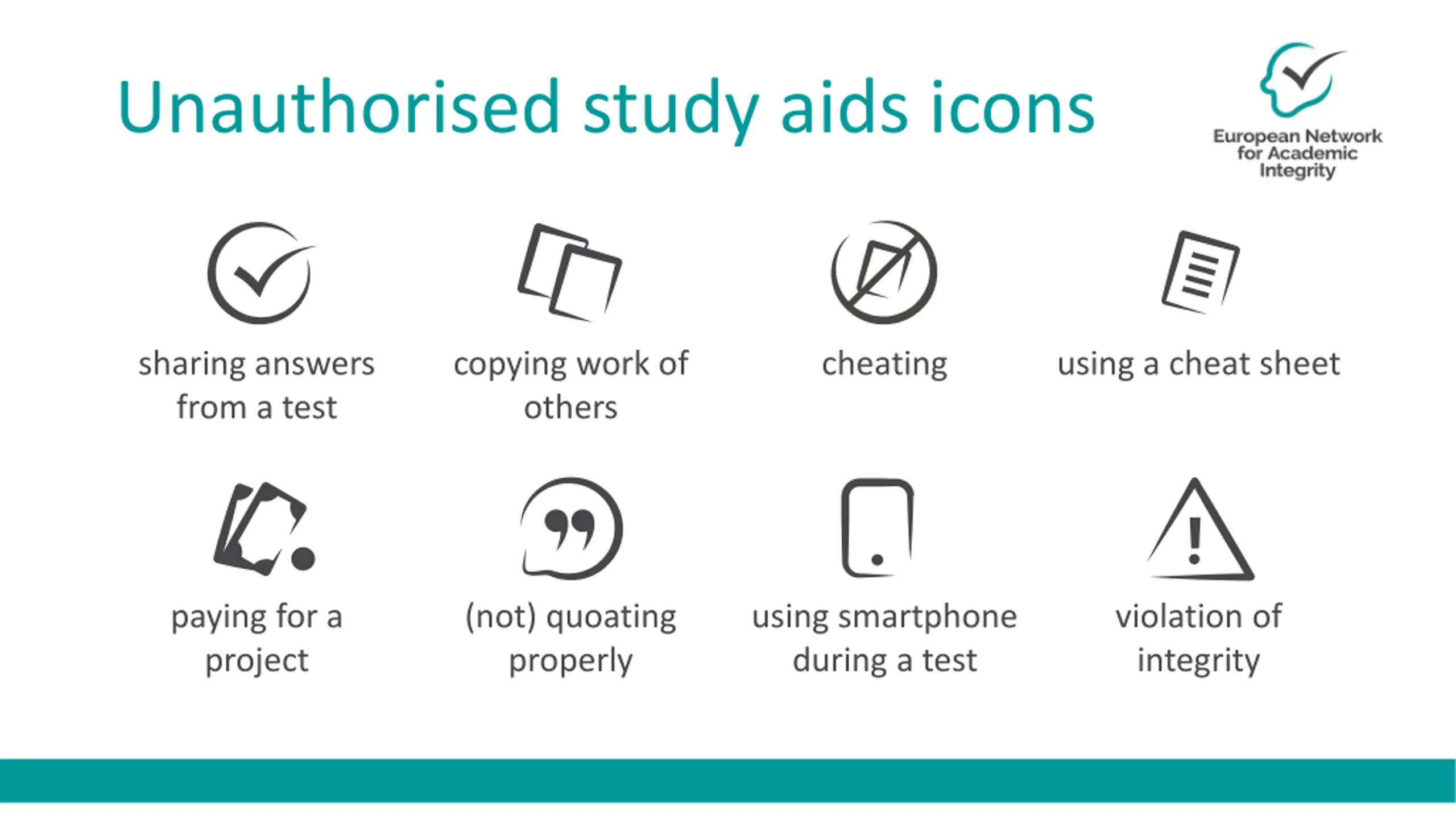 Unauthorised study aids icons

European Network for Academic Integrity

sharing answers from a test

copying work of others

cheating

using a cheat sheet

paying for a project

(not) quoating properly

using smartphone during a test

violation of integrity